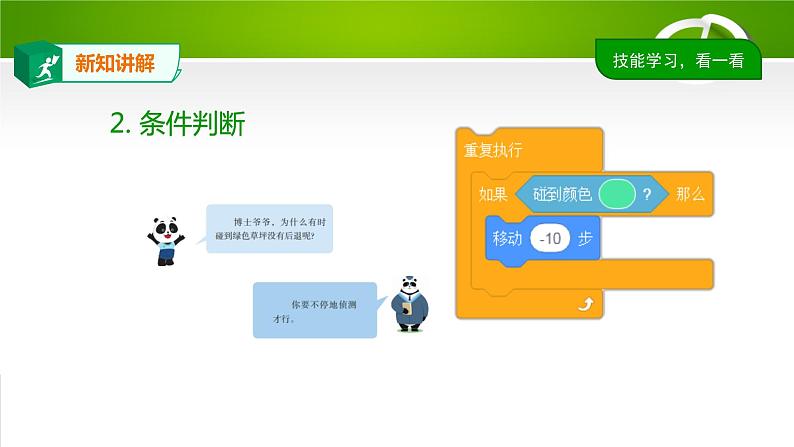 新知讲解

技能学习，看一看

2. 条件判断

博士爷爷，为什么有时碰到绿色草坪没有后退呢？

你要不停地侦测才行。

重复执行
如果 碰到颜色 ? 那么
移动 -10 步